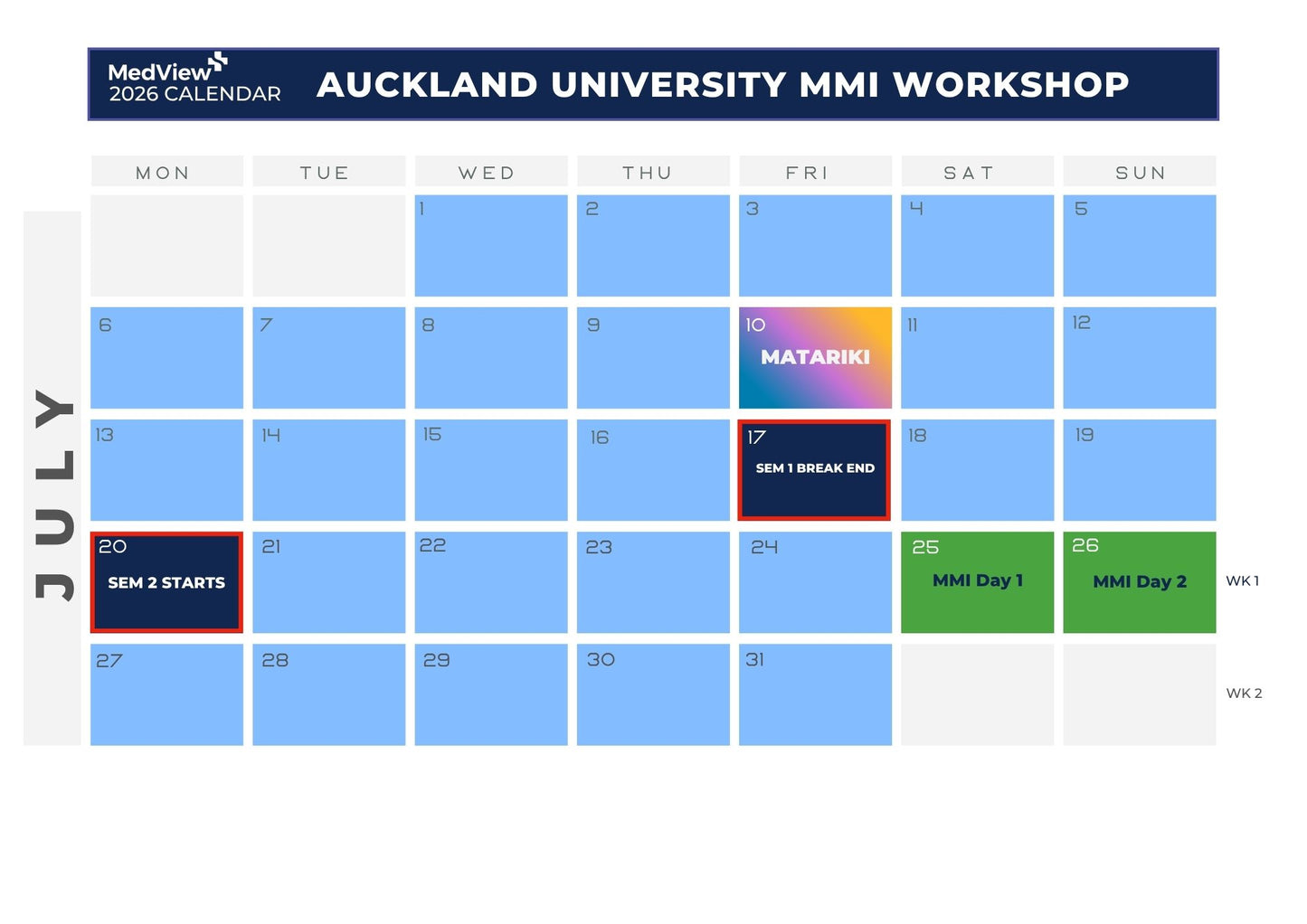 MedView
2026 CALENDAR

AUCKLAND UNIVERSITY MMI WORKSHOP

JULY

| MON | TUE | WED | THU | FRI | SAT | SUN | |
|---|---|---|---|---|---|---|---|
| | | 1 | 2 | 3 | 4 | 5 | |
| 6 | 7 | 8 | 9 | 10 MATARIKI | 11 | 12 | |
| 13 | 14 | 15 | 16 | 17 SEM 1 BREAK END | 18 | 19 | |
| 20 SEM 2 STARTS | 21 | 22 | 23 | 24 | 25 MMI Day 1 | 26 MMI Day 2 | WK 1 |
| 27 | 28 | 29 | 30 | 31 | | | WK 2 |